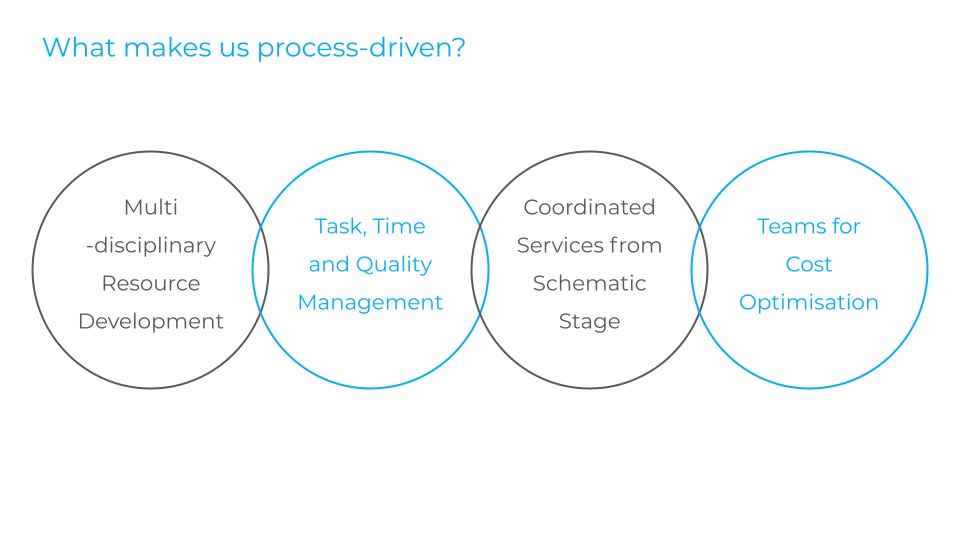 What makes us process-driven?

Multi -disciplinary Resource Development

Task, Time and Quality Management

Coordinated Services from Schematic Stage

Teams for Cost Optimisation